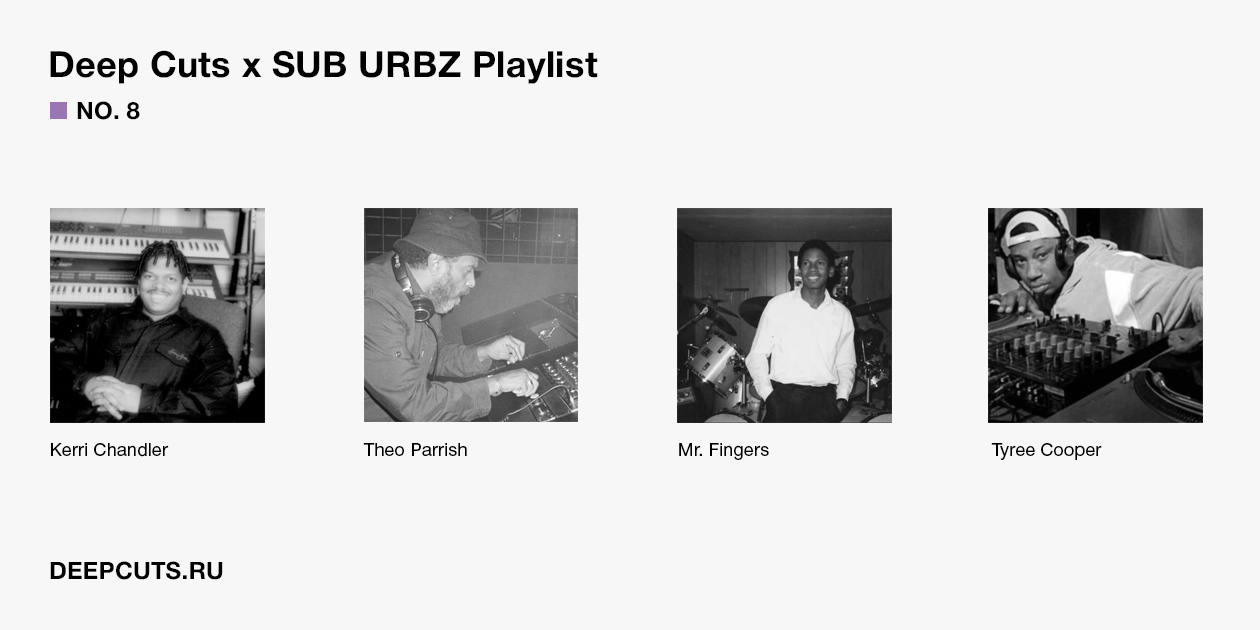 Deep Cuts x SUB URBZ Playlist

NO. 8

Kerri Chandler

Theo Parrish

Mr. Fingers

Tyree Cooper

DEEPCUTS.RU